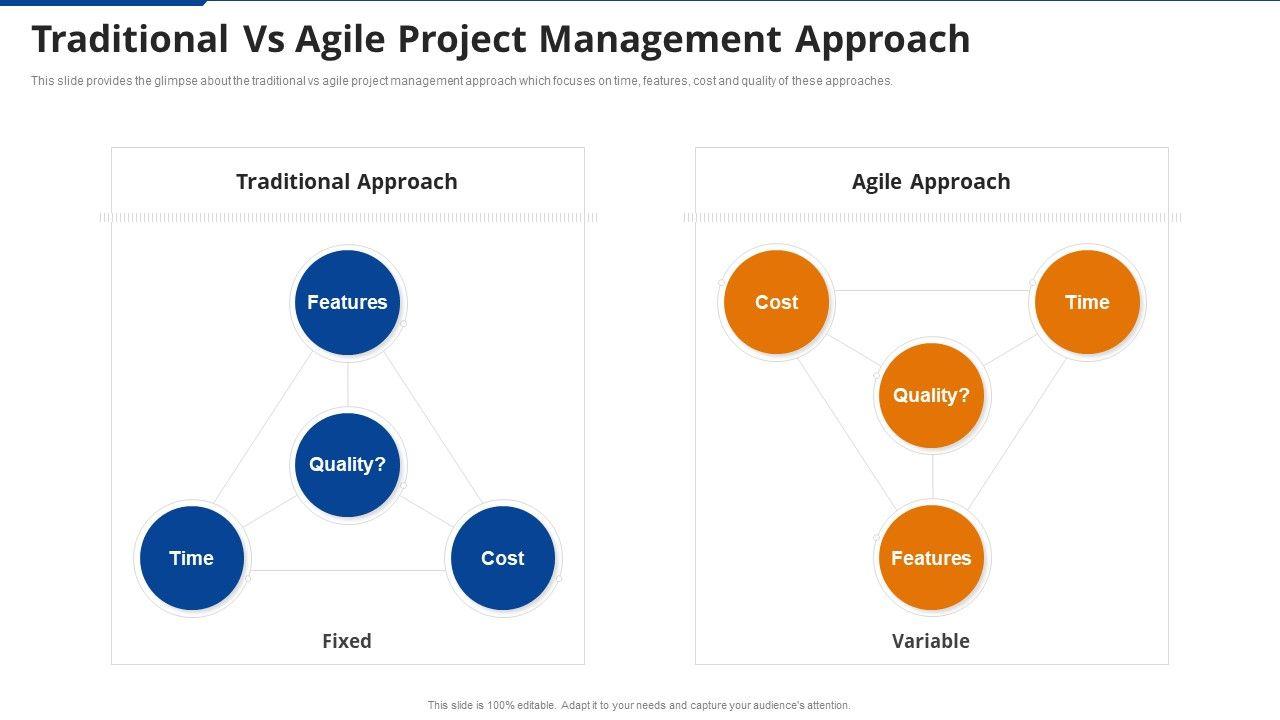 Traditional Vs Agile Project Management Approach

This slide provides the glimpse about the traditional vs agile project management approach which focuses on time, features, cost and quality of these approaches.

Traditional Approach

Features

Quality?

Time

Cost

Fixed

Agile Approach

Cost

Time

Quality?

Features

Variable

This slide is 100% editable. Adapt it to your needs and capture your audience's attention.